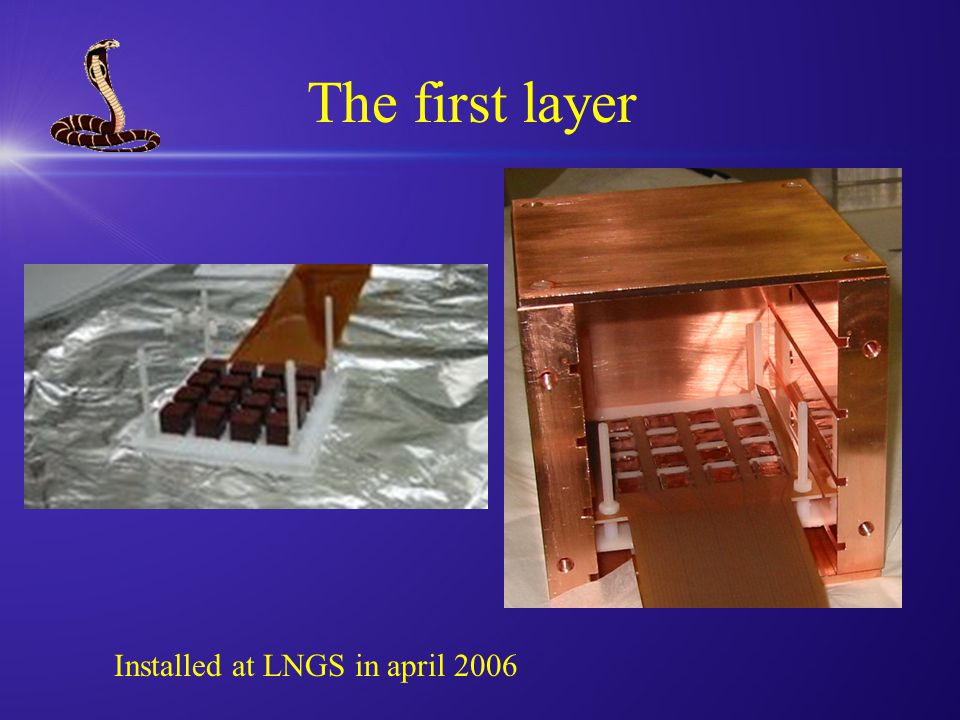 The first layer

Installed at LNGS in april 2006